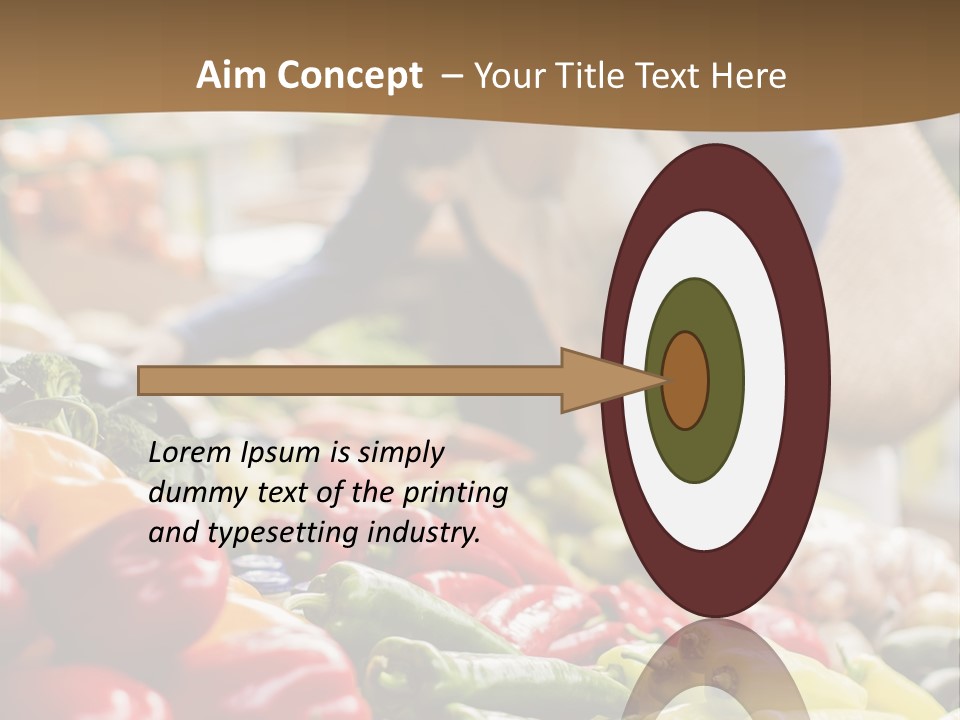 Aim Concept – Your Title Text Here

Lorem Ipsum is simply dummy text of the printing and typesetting industry.